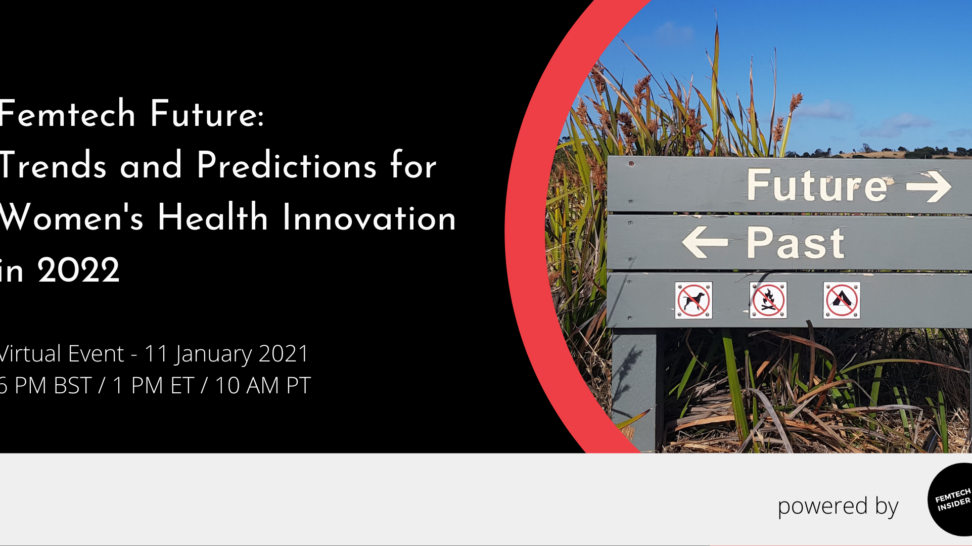 Femtech Future:
Trends and Predictions for Women's Health Innovation in 2022

Virtual Event - 11 January 2021
6 PM BST / 1 PM ET / 10 AM PT

Future →
← Past

powered by

FEMTECH INSIDER